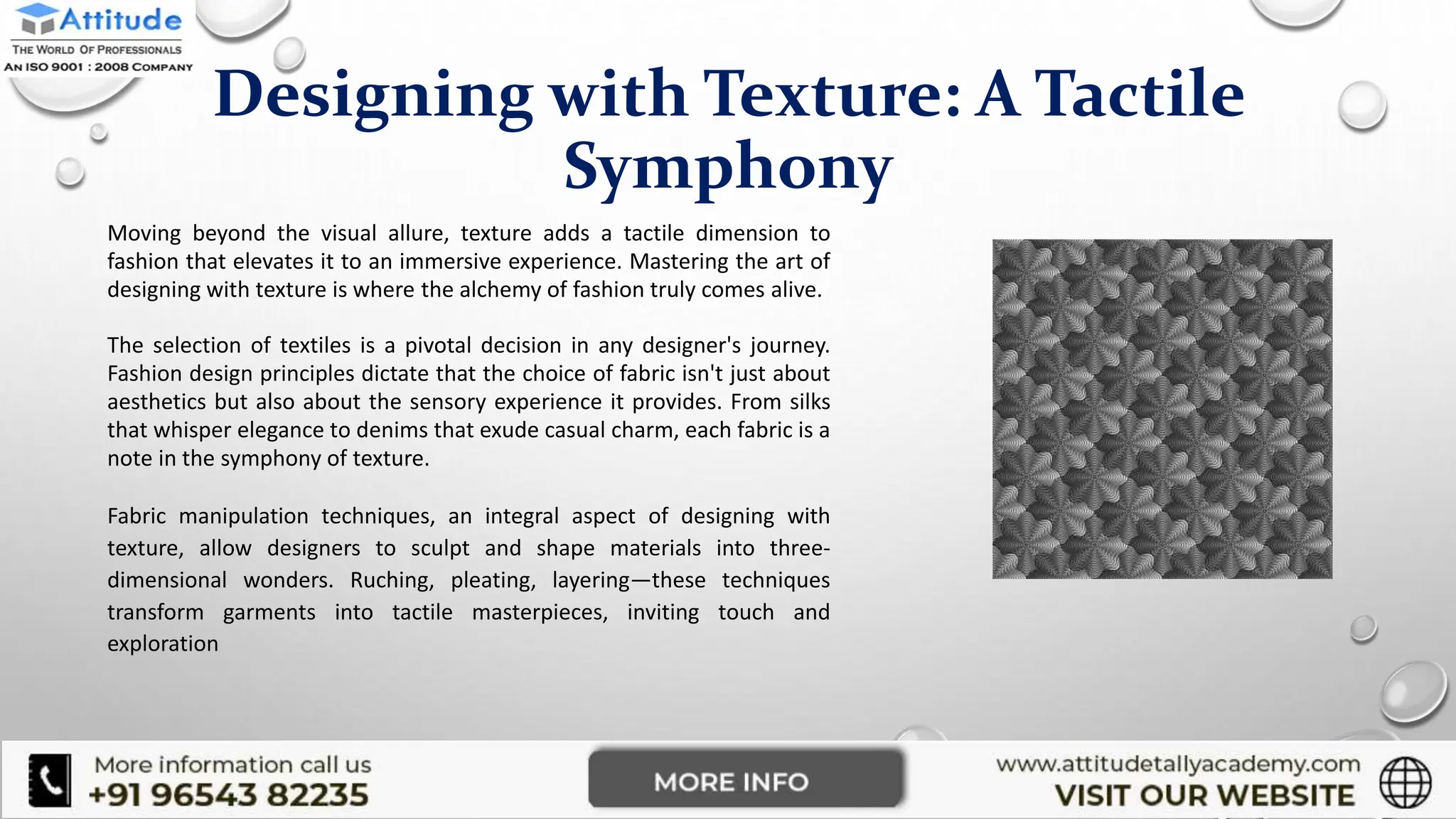 Attitude
THE WORLD OF PROFESSIONALS
AN ISO 9001 : 2008 COMPANY

Designing with Texture: A Tactile Symphony

Moving beyond the visual allure, texture adds a tactile dimension to fashion that elevates it to an immersive experience. Mastering the art of designing with texture is where the alchemy of fashion truly comes alive.

The selection of textiles is a pivotal decision in any designer's journey. Fashion design principles dictate that the choice of fabric isn't just about aesthetics but also about the sensory experience it provides. From silks that whisper elegance to denims that exude casual charm, each fabric is a note in the symphony of texture.

Fabric manipulation techniques, an integral aspect of designing with texture, allow designers to sculpt and shape materials into three-dimensional wonders. Ruching, pleating, layering—these techniques transform garments into tactile masterpieces, inviting touch and exploration

More information call us
+91 96543 82235

MORE INFO

www.attitudetallyacademy.com
VISIT OUR WEBSITE